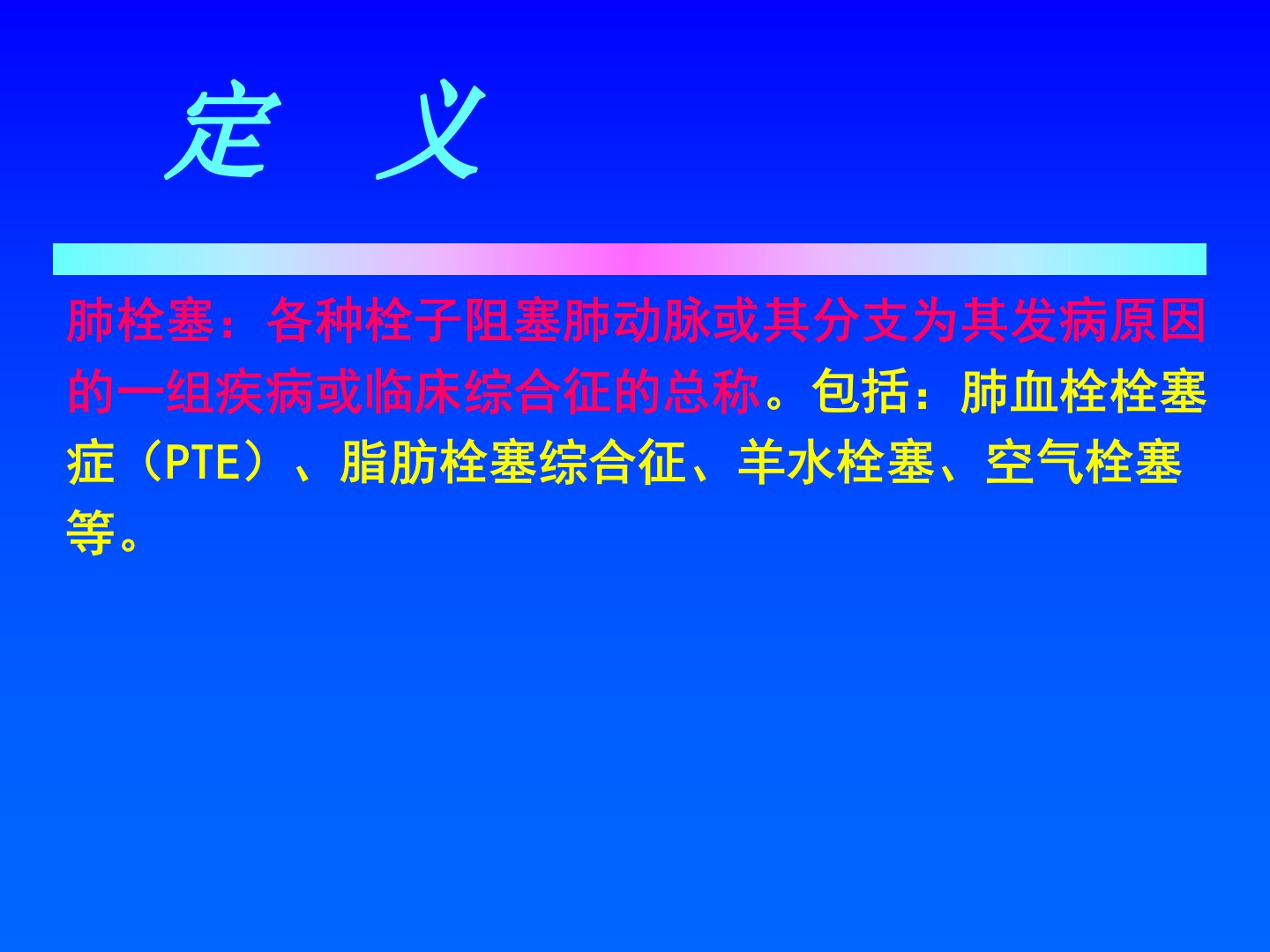 定　义

肺栓塞：各种栓子阻塞肺动脉或其分支为其发病原因的一组疾病或临床综合征的总称。包括：肺血栓栓塞症（PTE）、脂肪栓塞综合征、羊水栓塞、空气栓塞等。